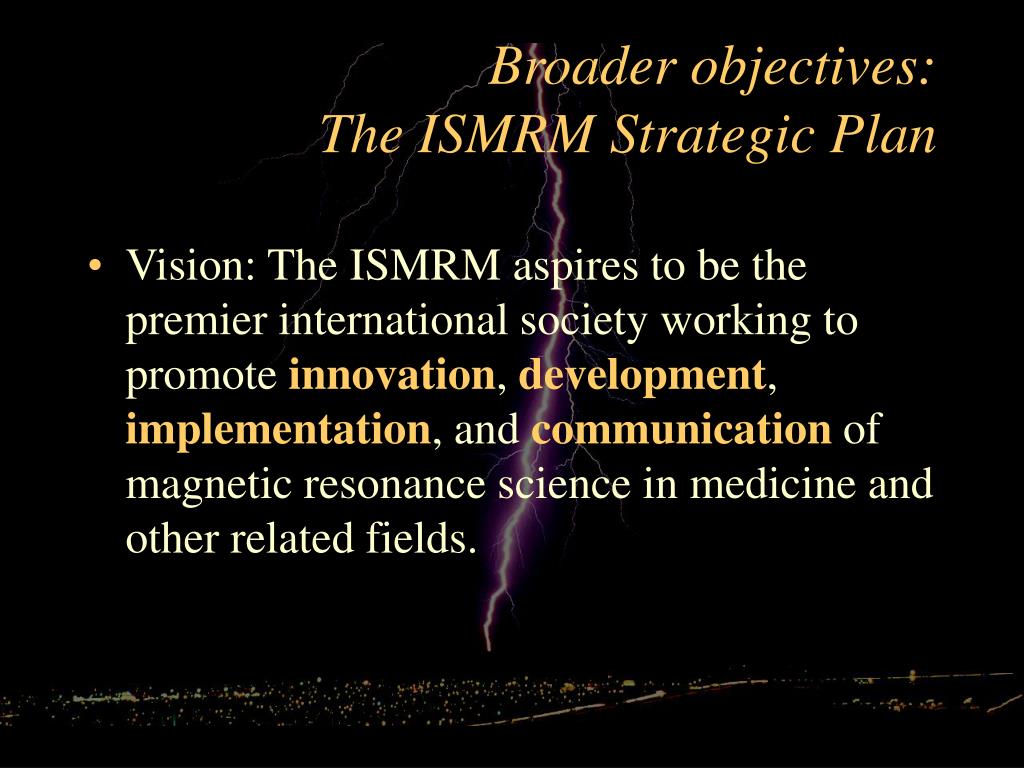 Broader objectives:
The ISMRM Strategic Plan

• Vision: The ISMRM aspires to be the premier international society working to promote innovation, development, implementation, and communication of magnetic resonance science in medicine and other related fields.